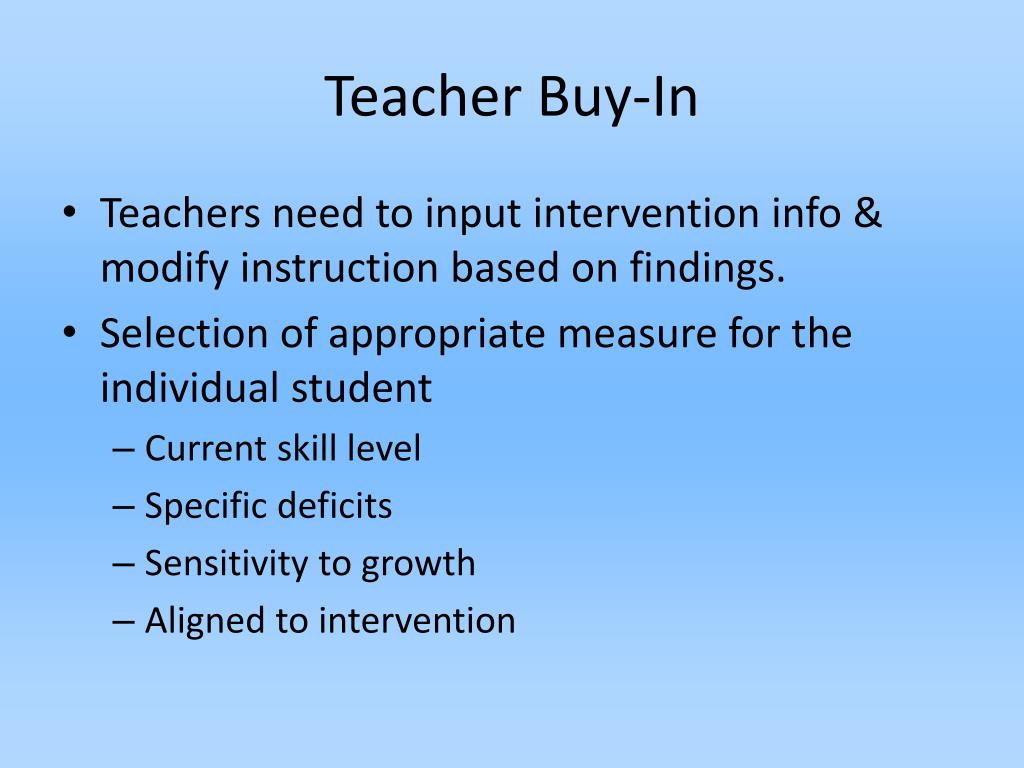 Teacher Buy-In

• Teachers need to input intervention info & modify instruction based on findings.
• Selection of appropriate measure for the individual student
– Current skill level
– Specific deficits
– Sensitivity to growth
– Aligned to intervention